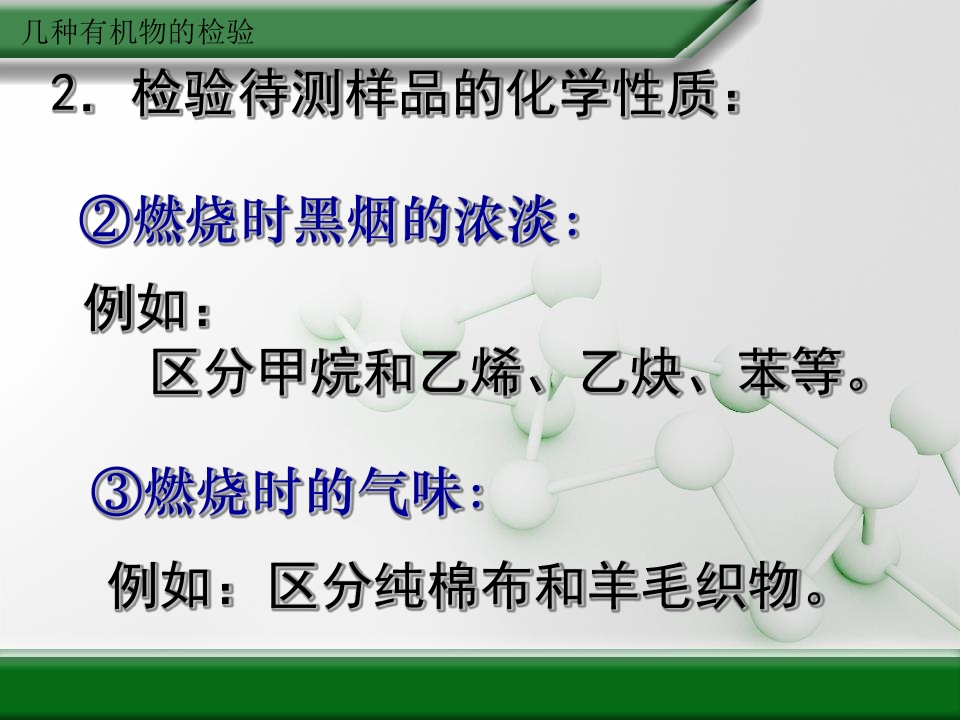 几种有机物的检验

2. 检验待测样品的化学性质：

②燃烧时黑烟的浓淡：

例如：
区分甲烷和乙烯、乙炔、苯等。

③燃烧时的气味：

例如：区分纯棉布和羊毛织物。